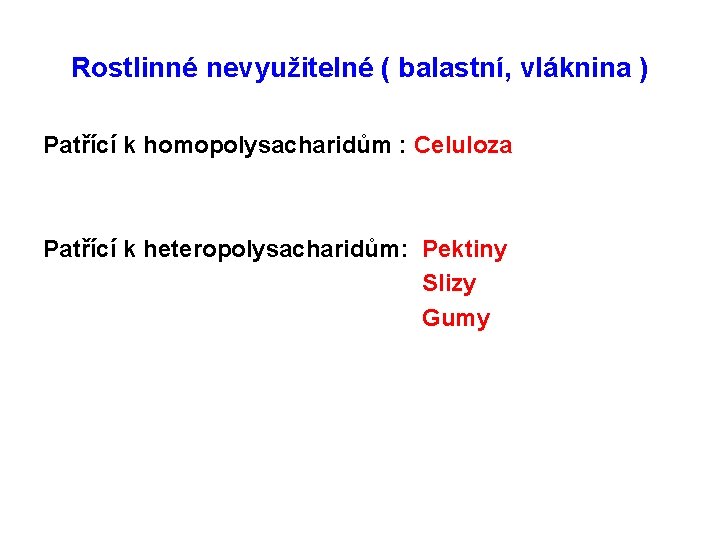 Rostlinné nevyužitelné ( balastní, vláknina )

Patřící k homopolysacharidům : Celuloza

Patřící k heteropolysacharidům: Pektiny
Slizy
Gumy